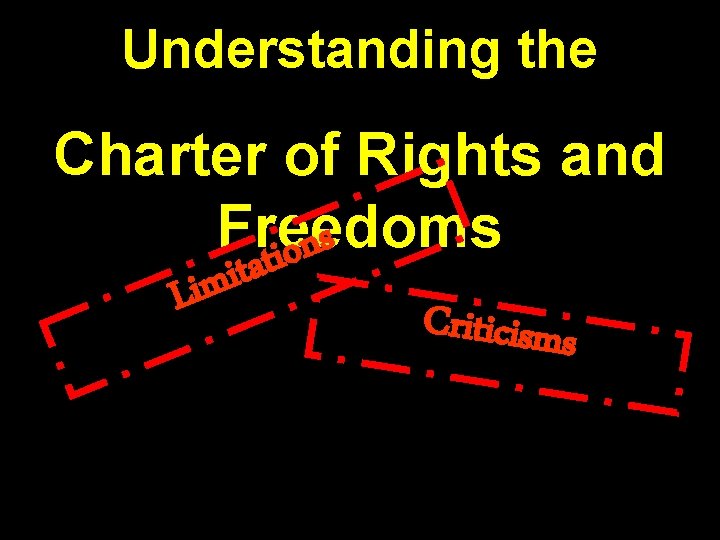 Understanding the

Charter of Rights and Freedoms

Limitations

Criticisms